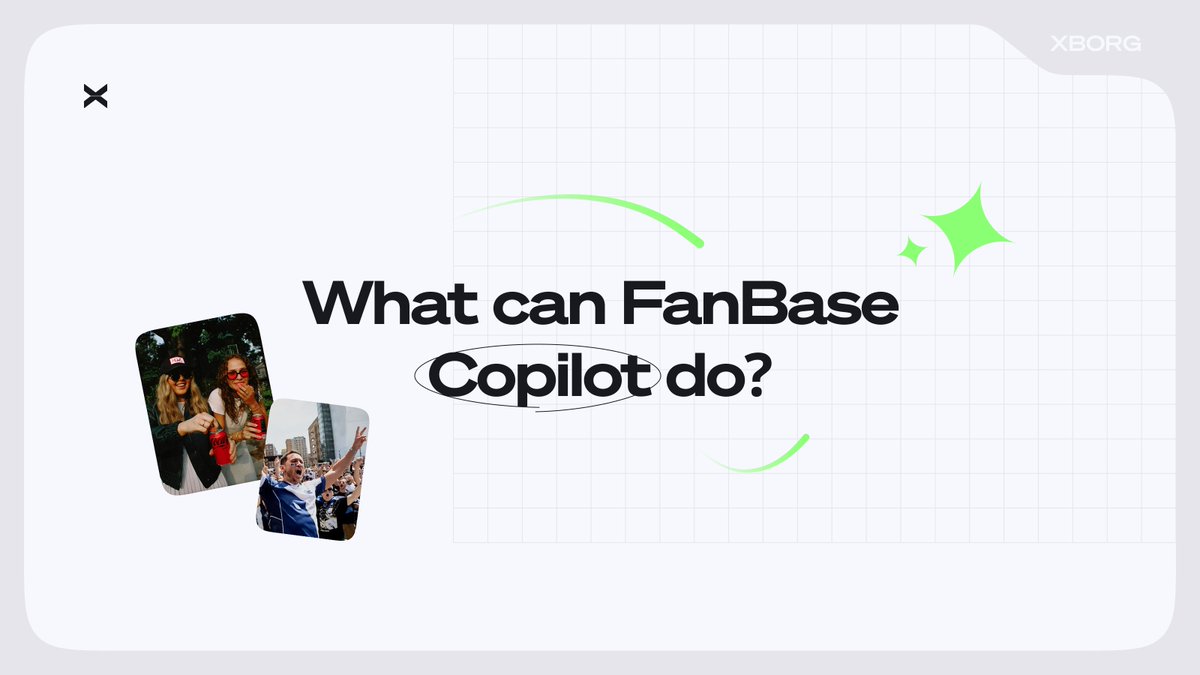 XBORG

What can FanBase Copilot do?